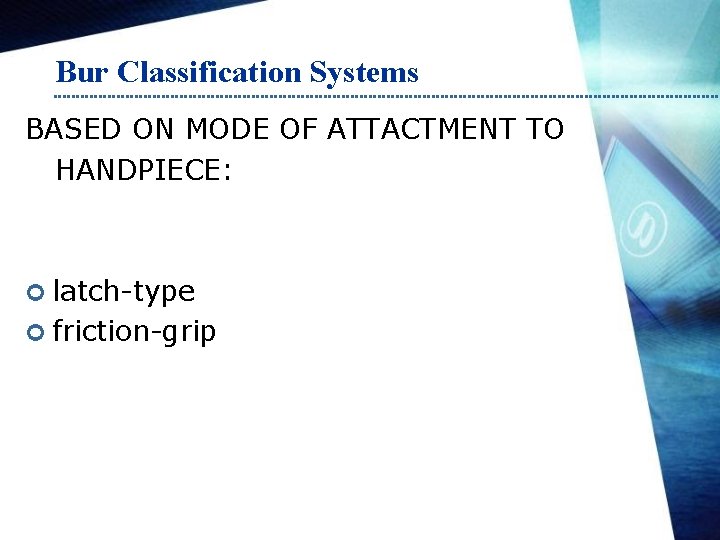 Bur Classification Systems

BASED ON MODE OF ATTACTMENT TO HANDPIECE:

latch-type
friction-grip